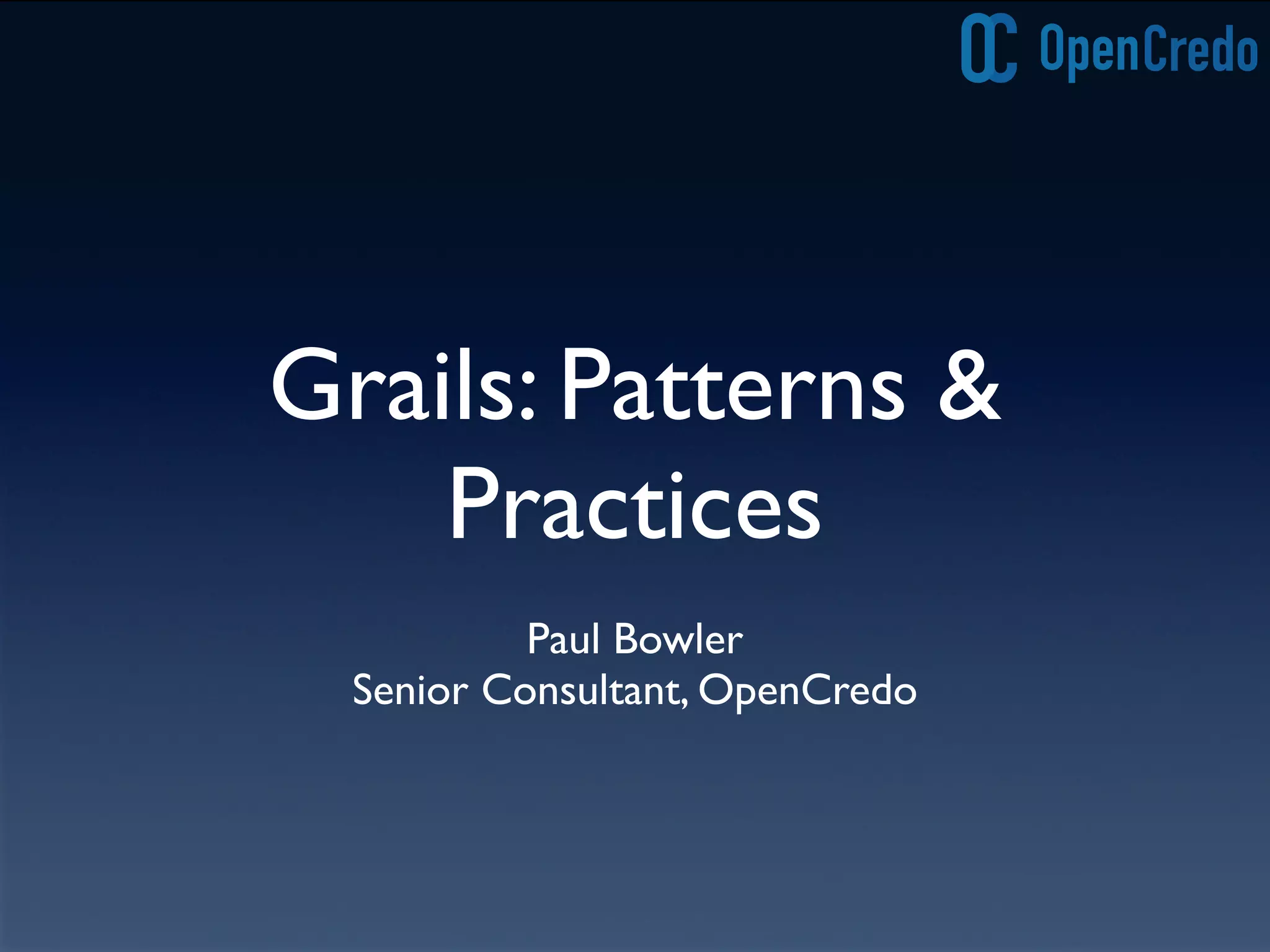 OC OpenCredo

Grails: Patterns & Practices

Paul Bowler
Senior Consultant, OpenCredo